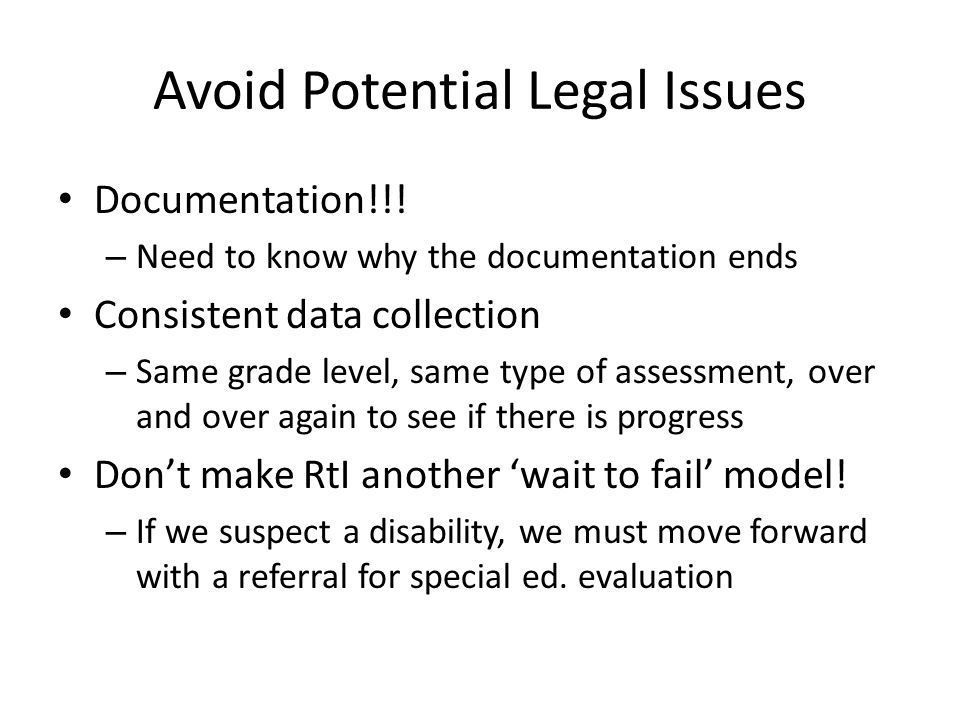 Avoid Potential Legal Issues

• Documentation!!!
  – Need to know why the documentation ends
• Consistent data collection
  – Same grade level, same type of assessment, over and over again to see if there is progress
• Don’t make RtI another ‘wait to fail’ model!
  – If we suspect a disability, we must move forward with a referral for special ed. evaluation